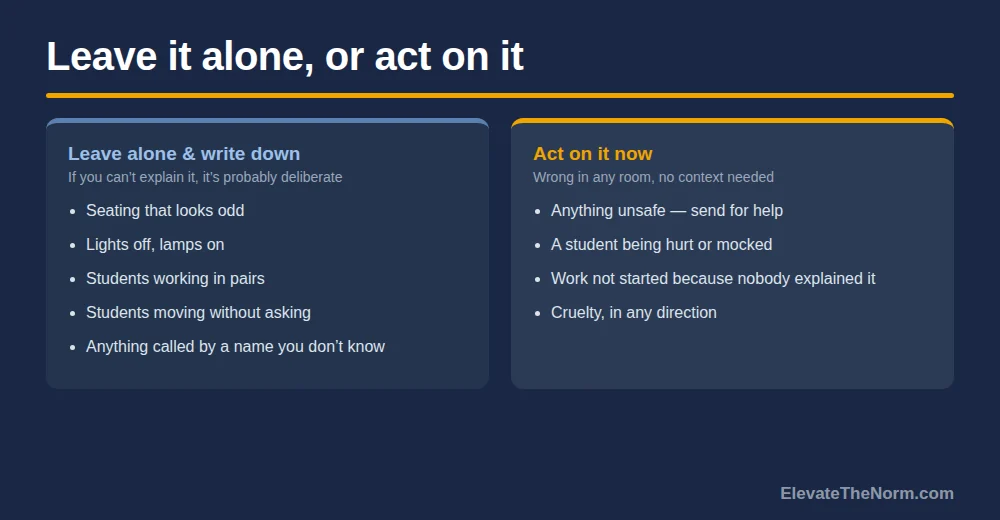 Leave it alone, or act on it

Leave alone & write down
If you can't explain it, it's probably deliberate

- Seating that looks odd
- Lights off, lamps on
- Students working in pairs
- Students moving without asking
- Anything called by a name you don't know

Act on it now
Wrong in any room, no context needed

- Anything unsafe — send for help
- A student being hurt or mocked
- Work not started because nobody explained it
- Cruelty, in any direction

ElevateTheNorm.com